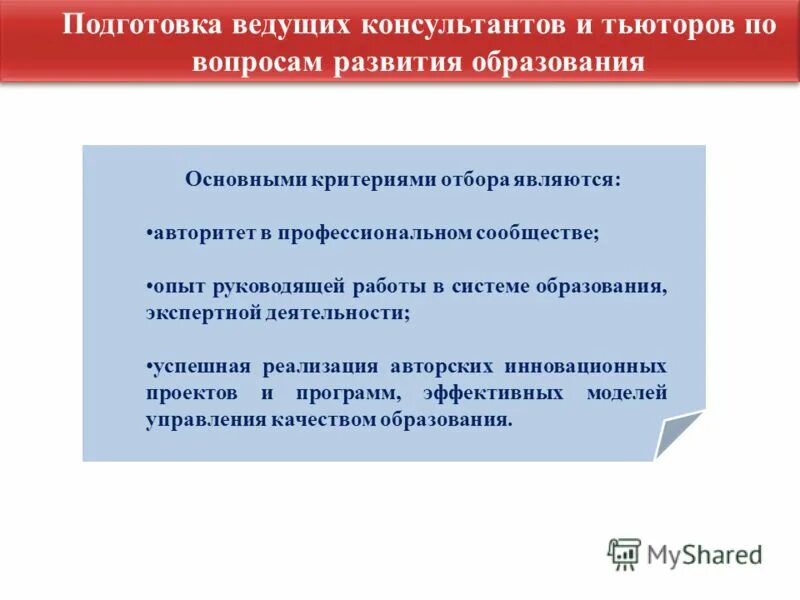 Подготовка ведущих консультантов и тьюторов по вопросам развития образования

Основными критериями отбора являются:

•авторитет в профессиональном сообществе;

•опыт руководящей работы в системе образования, экспертной деятельности;

•успешная реализация авторских инновационных проектов и программ, эффективных моделей управления качеством образования.

MyShared